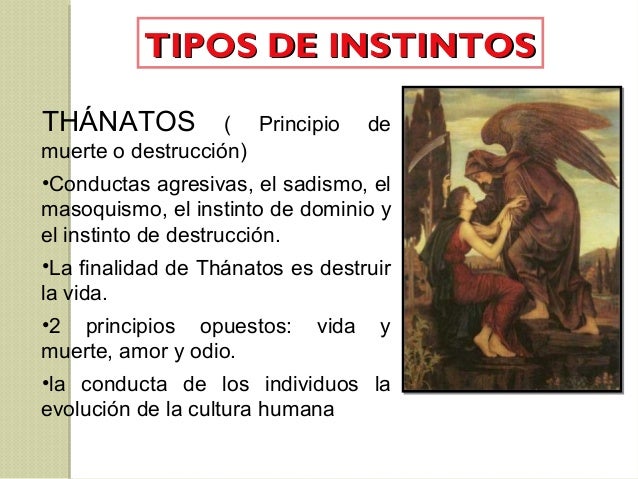 TIPOS DE INSTINTOS

THÁNATOS ( Principio de muerte o destrucción)

•Conductas agresivas, el sadismo, el masoquismo, el instinto de dominio y el instinto de destrucción.

•La finalidad de Thánatos es destruir la vida.

•2 principios opuestos: vida y muerte, amor y odio.

•la conducta de los individuos la evolución de la cultura humana